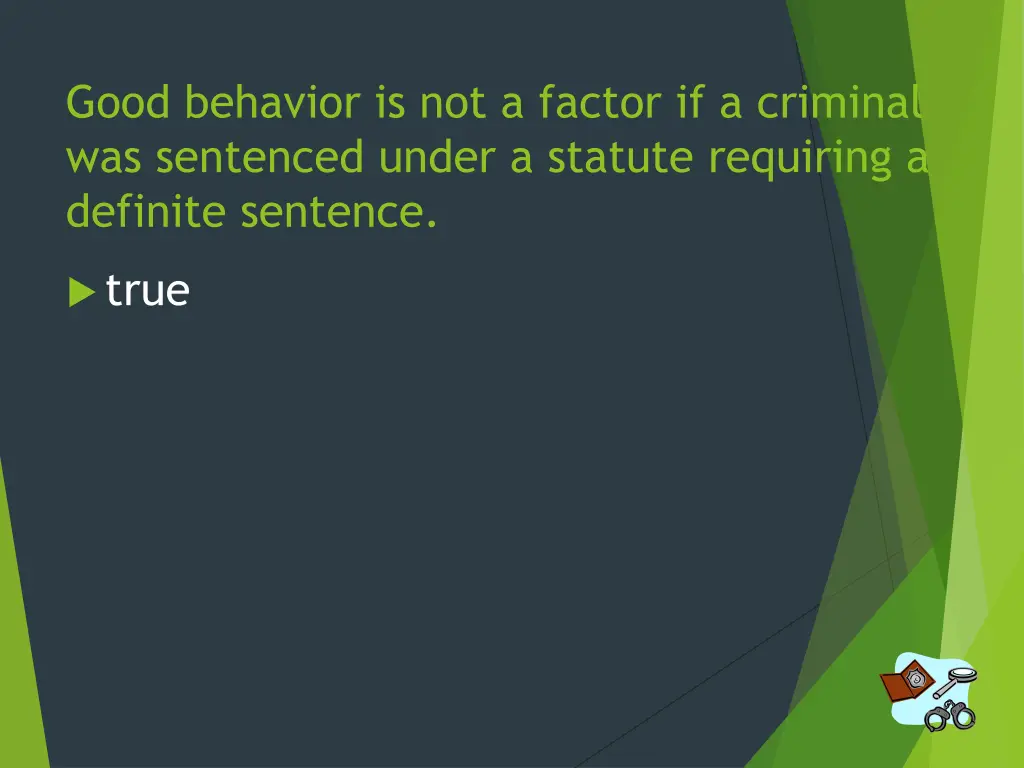 Good behavior is not a factor if a criminal was sentenced under a statute requiring a definite sentence.

true